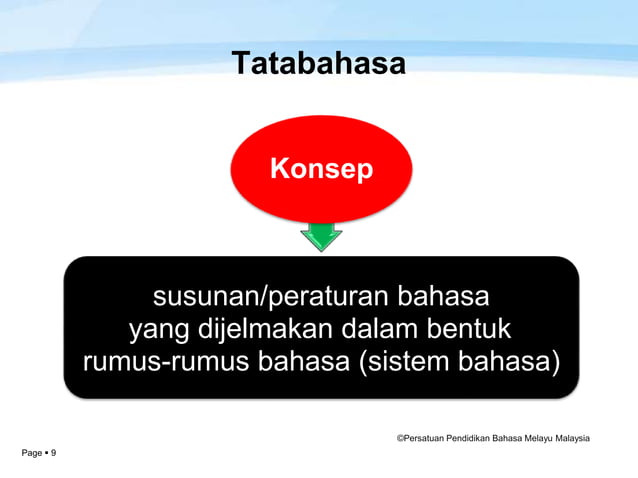 Tatabahasa

Konsep

susunan/peraturan bahasa yang dijelmakan dalam bentuk rumus-rumus bahasa (sistem bahasa)

©Persatuan Pendidikan Bahasa Melayu Malaysia

Page ▪ 9